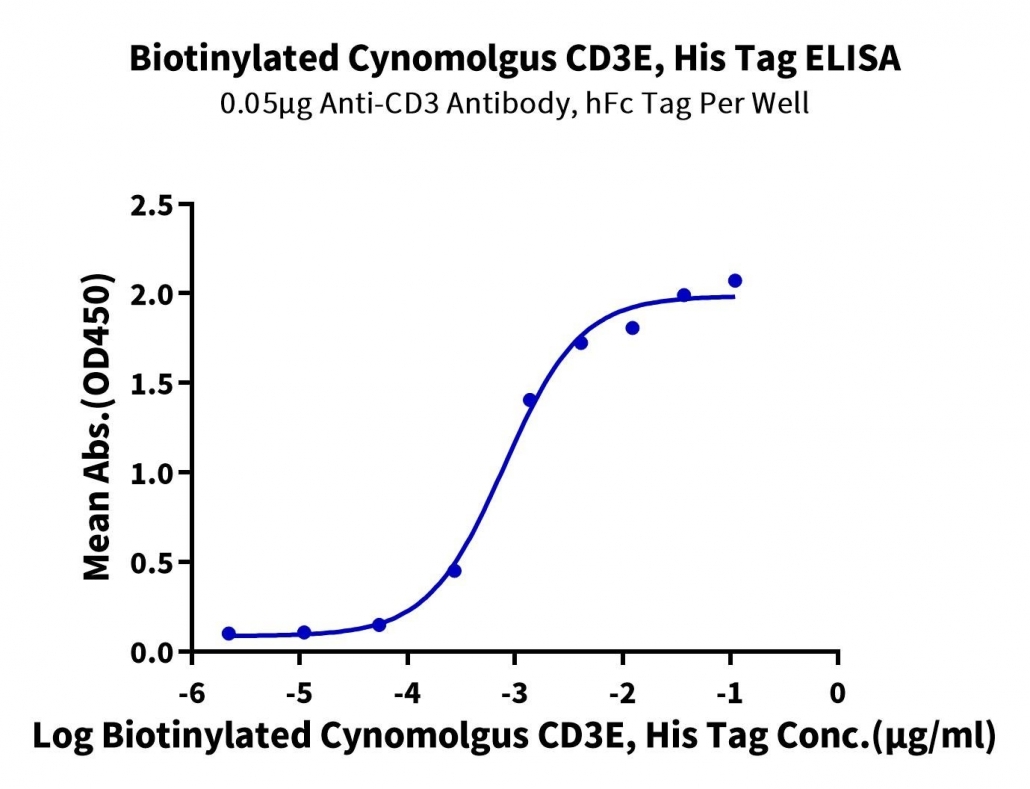 Biotinylated Cynomolgus CD3E, His Tag ELISA
0.05μg Anti-CD3 Antibody, hFc Tag Per Well

Mean Abs.(OD450)

2.5
2.0
1.5
1.0
0.5
0.0

-6
-5
-4
-3
-2
-1
0

Log Biotinylated Cynomolgus CD3E, His Tag Conc.(μg/ml)